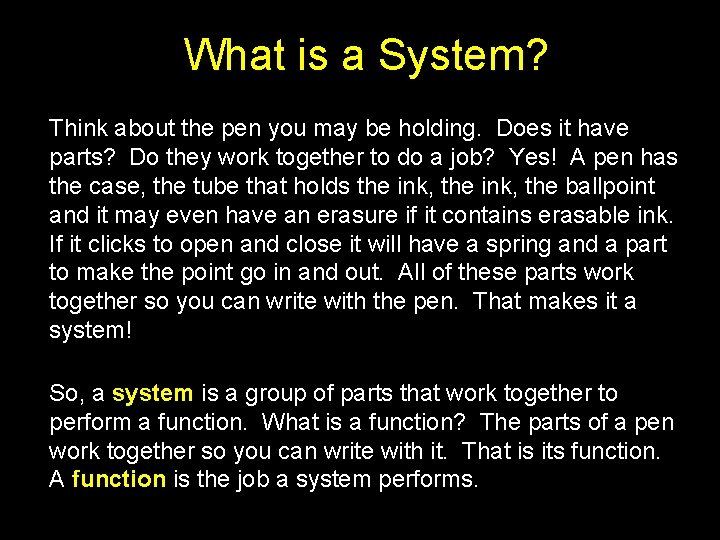 What is a System?

Think about the pen you may be holding. Does it have parts? Do they work together to do a job? Yes! A pen has the case, the tube that holds the ink, the ink, the ballpoint and it may even have an erasure if it contains erasable ink. If it clicks to open and close it will have a spring and a part to make the point go in and out. All of these parts work together so you can write with the pen. That makes it a system!

So, a system is a group of parts that work together to perform a function. What is a function? The parts of a pen work together so you can write with it. That is its function. A function is the job a system performs.